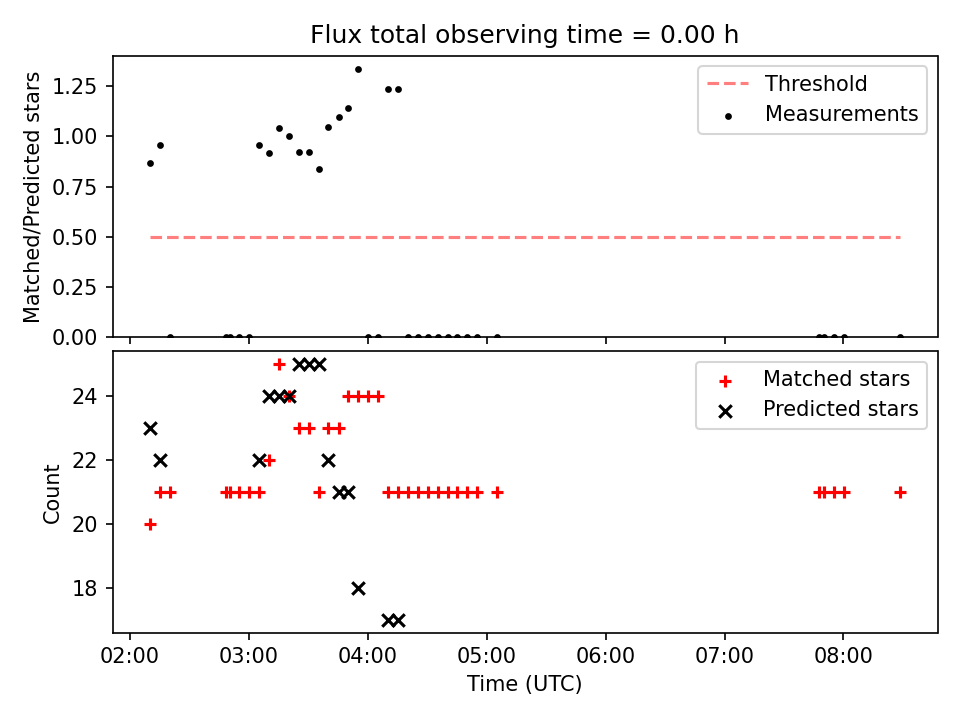 Flux total observing time = 0.00 h

Matched/Predicted stars

1.25
1.00
0.75
0.50
0.25
0.00

Threshold
Measurements

Count

24
22
20
18

Matched stars
Predicted stars

02:00
03:00
04:00
05:00
06:00
07:00
08:00

Time (UTC)